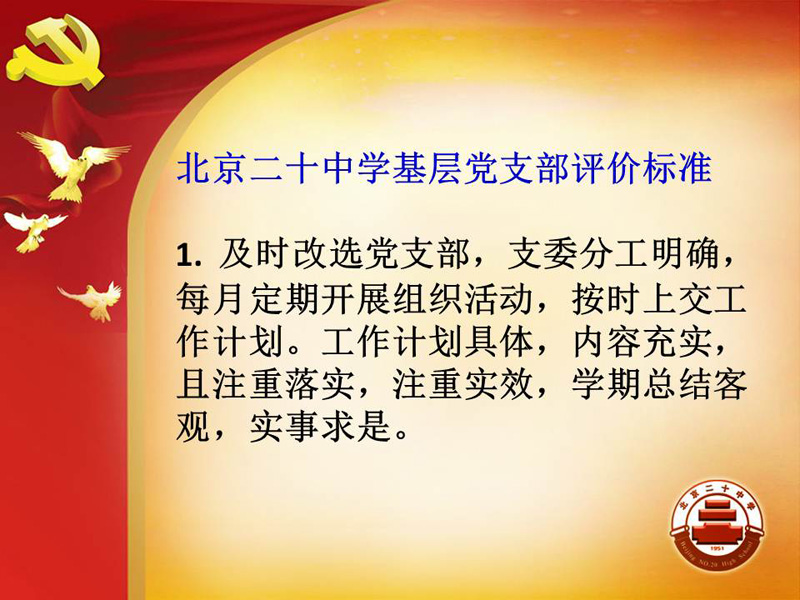 北京二十中学基层党支部评价标准

1. 及时改选党支部，支委分工明确，每月定期开展组织活动，按时上交工作计划。工作计划具体，内容充实，且注重落实，注重实效，学期总结客观，实事求是。

北京二十中学
1951
Beijing NO.20 High School